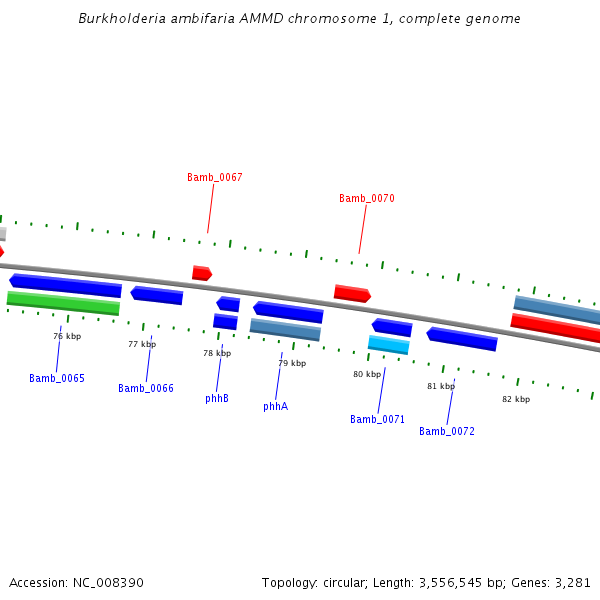 Burkholderia ambifaria AMMD chromosome 1, complete genome

Bamb_0067

Bamb_0070

76 kbp

77 kbp

78 kbp

79 kbp

80 kbp

81 kbp

82 kbp

Bamb_0065

Bamb_0066

phhB

phhA

Bamb_0071

Bamb_0072

Accession: NC_008390

Topology: circular; Length: 3,556,545 bp; Genes: 3,281